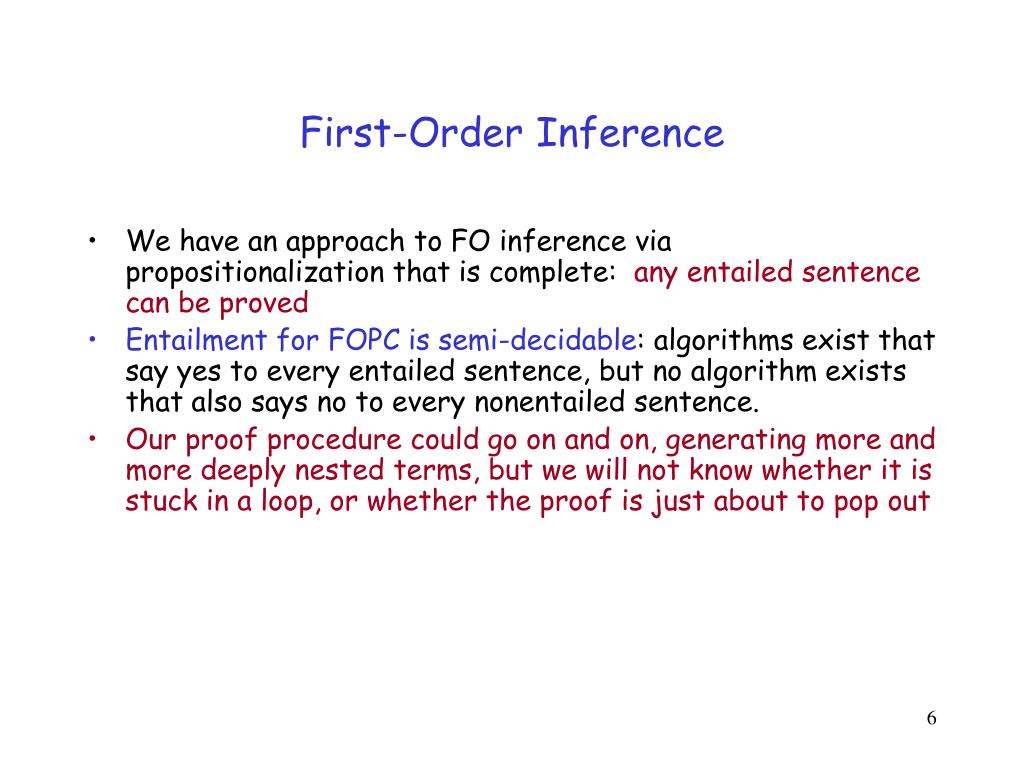 First-Order Inference

• We have an approach to FO inference via propositionalization that is complete: any entailed sentence can be proved

• Entailment for FOPC is semi-decidable: algorithms exist that say yes to every entailed sentence, but no algorithm exists that also says no to every nonentailed sentence.

• Our proof procedure could go on and on, generating more and more deeply nested terms, but we will not know whether it is stuck in a loop, or whether the proof is just about to pop out

6